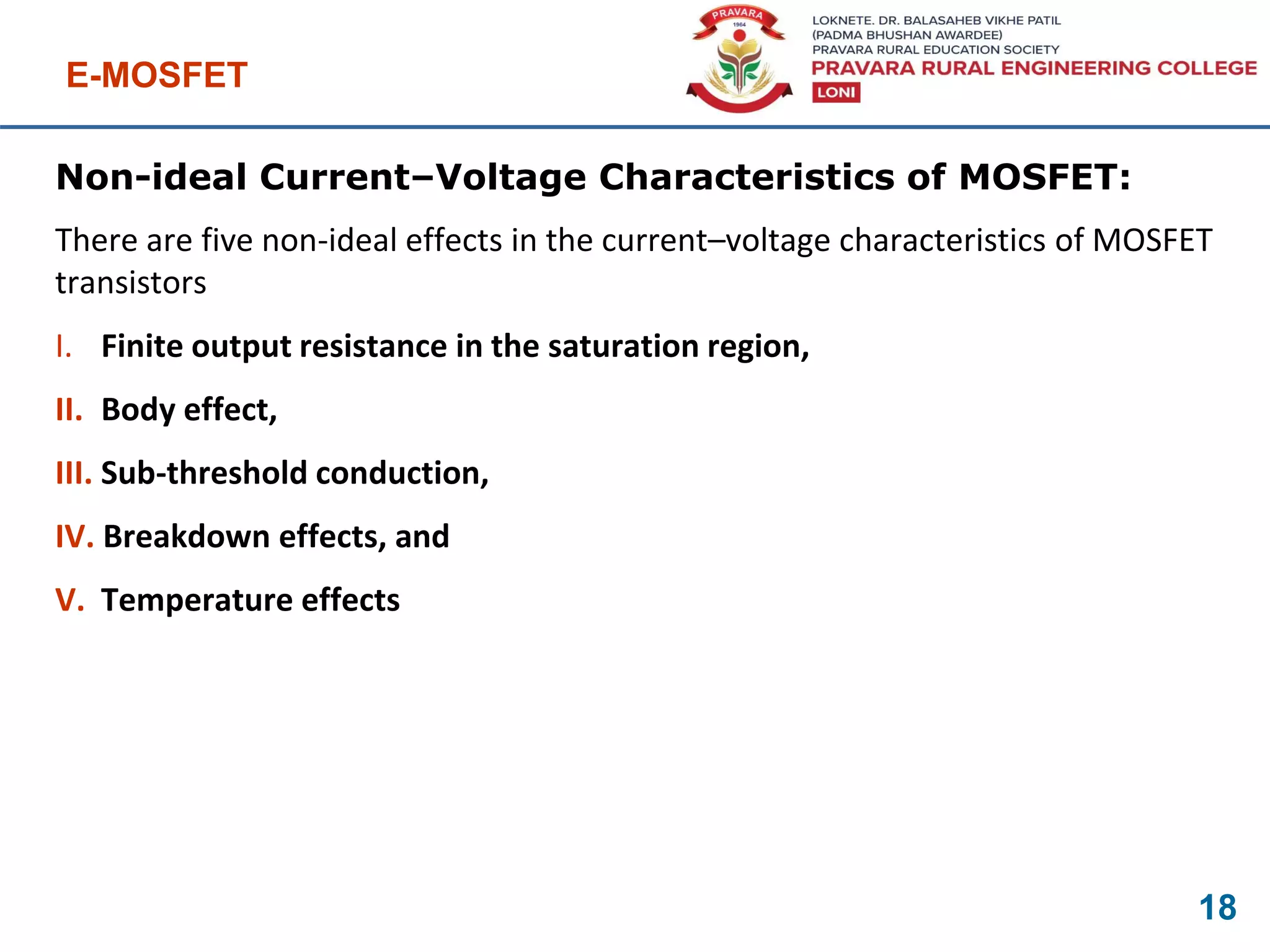 E-MOSFET

PRAVARA
1964

LOKNETE. DR. BALASAHEB VIKHE PATIL
(PADMA BHUSHAN AWARDEE)
PRAVARA RURAL EDUCATION SOCIETY
PRAVARA RURAL ENGINEERING COLLEGE
LONI

Non-ideal Current–Voltage Characteristics of MOSFET:

There are five non-ideal effects in the current–voltage characteristics of MOSFET transistors

I. Finite output resistance in the saturation region,

II. Body effect,

III. Sub-threshold conduction,

IV. Breakdown effects, and

V. Temperature effects

18